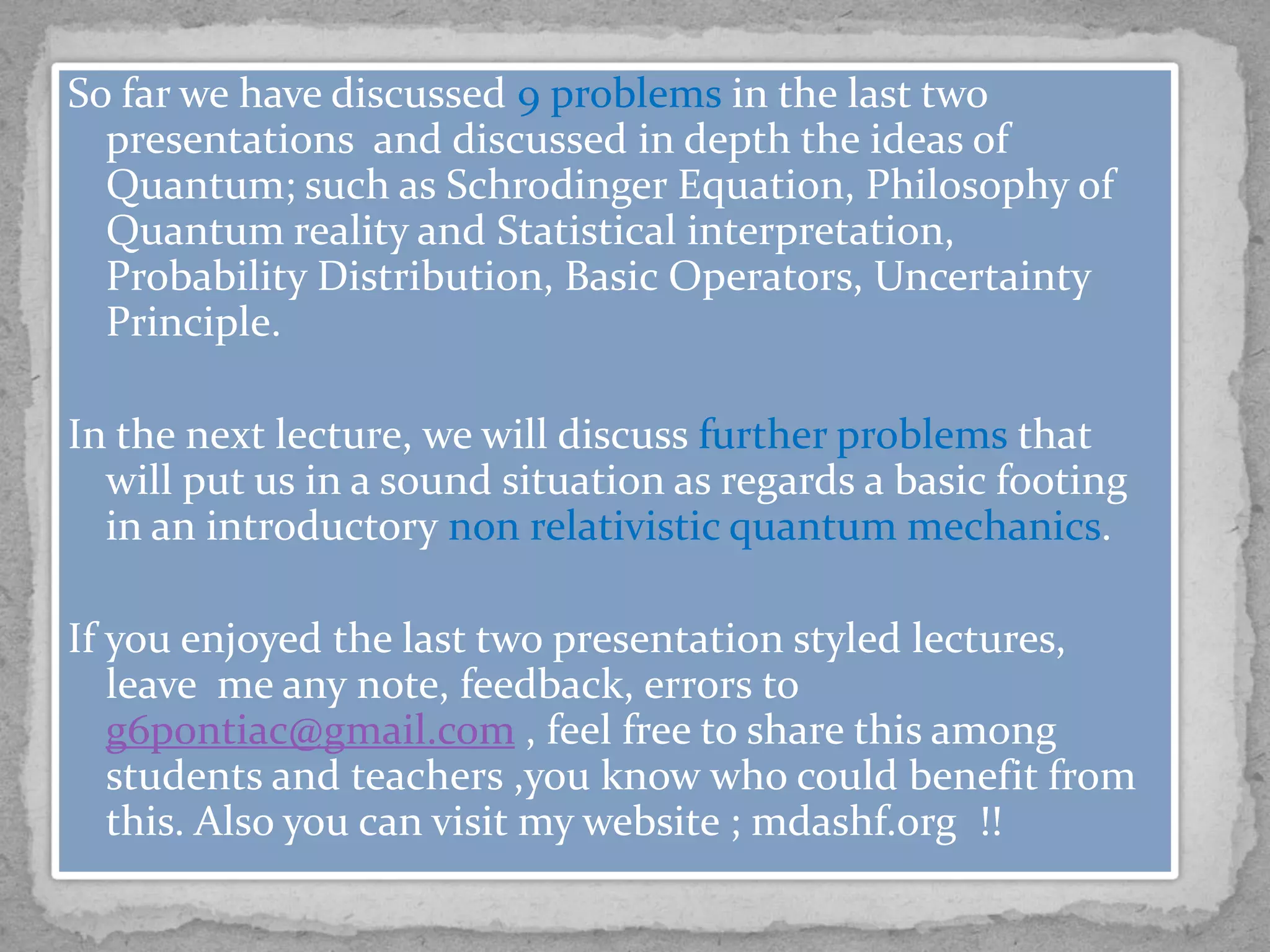 So far we have discussed 9 problems in the last two presentations and discussed in depth the ideas of Quantum; such as Schrodinger Equation, Philosophy of Quantum reality and Statistical interpretation, Probability Distribution, Basic Operators, Uncertainty Principle.

In the next lecture, we will discuss further problems that will put us in a sound situation as regards a basic footing in an introductory non relativistic quantum mechanics.

If you enjoyed the last two presentation styled lectures, leave me any note, feedback, errors to g6pontiac@gmail.com , feel free to share this among students and teachers ,you know who could benefit from this. Also you can visit my website ; mdashf.org !!